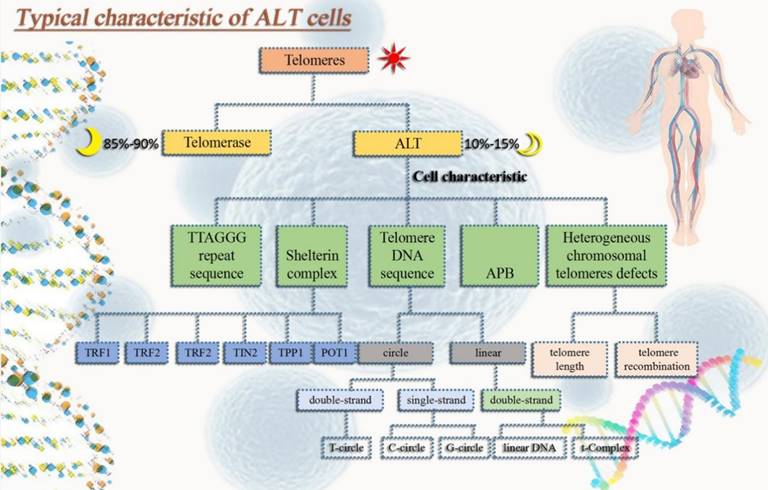 Typical characteristic of ALT cells

Telomeres

85%-90%
Telomerase

ALT
10%-15%

Cell characteristic

TTAGGG repeat sequence

Shelterin complex

Telomere DNA sequence

APB

Heterogeneous chromosomal telomeres defects

TRF1
TRF2
TRF2
TIN2
TPP1
POT1

circle
linear

telomere length
telomere recombination

double-strand
single-strand
double-strand

T-circle
C-circle
G-circle
linear DNA
t-Complex